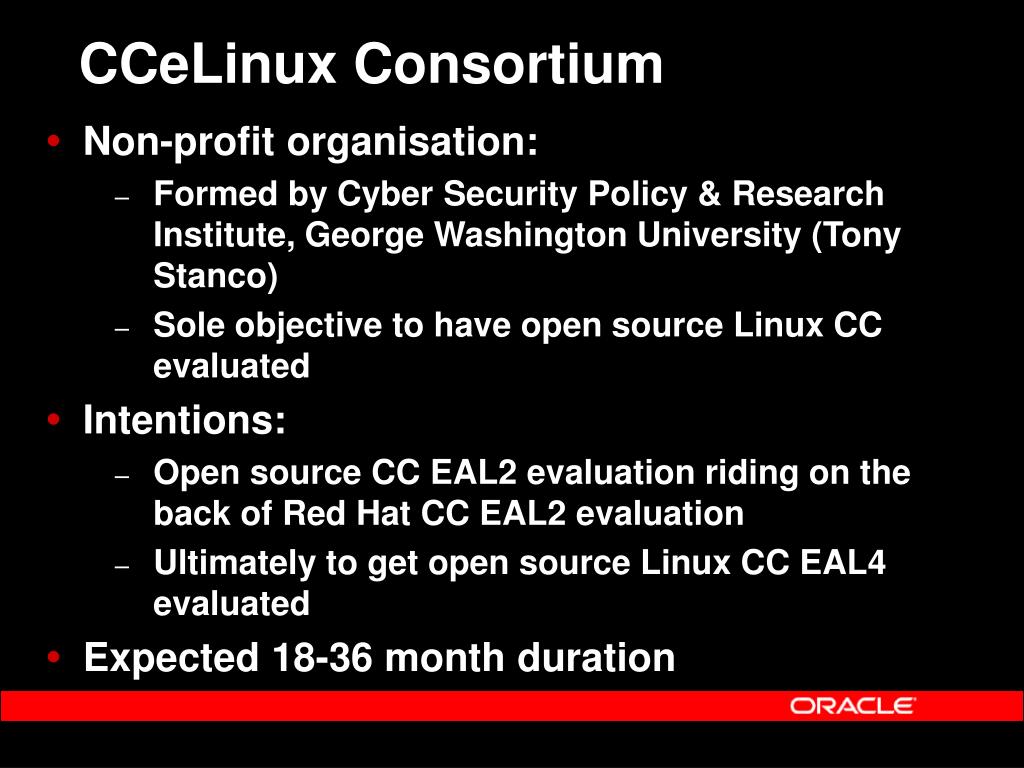 CCeLinux Consortium

• Non-profit organisation:
  – Formed by Cyber Security Policy & Research Institute, George Washington University (Tony Stanco)
  – Sole objective to have open source Linux CC evaluated
• Intentions:
  – Open source CC EAL2 evaluation riding on the back of Red Hat CC EAL2 evaluation
  – Ultimately to get open source Linux CC EAL4 evaluated
• Expected 18-36 month duration

ORACLE